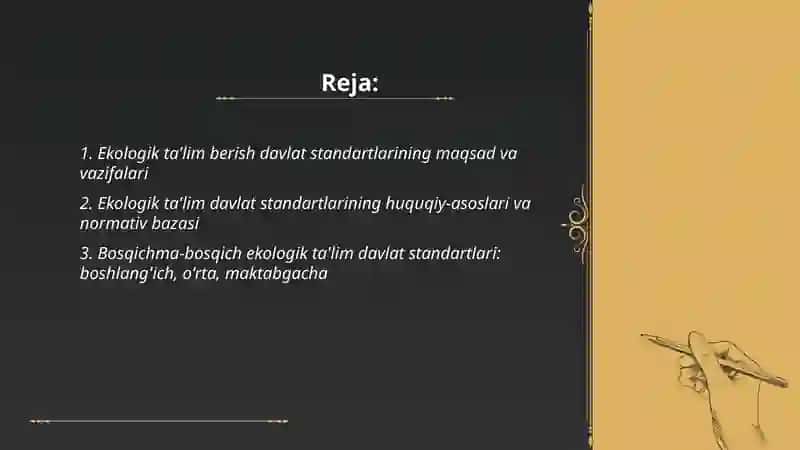 Reja:

1. Ekologik ta'lim berish davlat standartlarining maqsad va vazifalari

2. Ekologik ta'lim davlat standartlarining huquqiy-asoslari va normativ bazasi

3. Bosqichma-bosqich ekologik ta'lim davlat standartlari: boshlang'ich, o'rta, maktabgacha